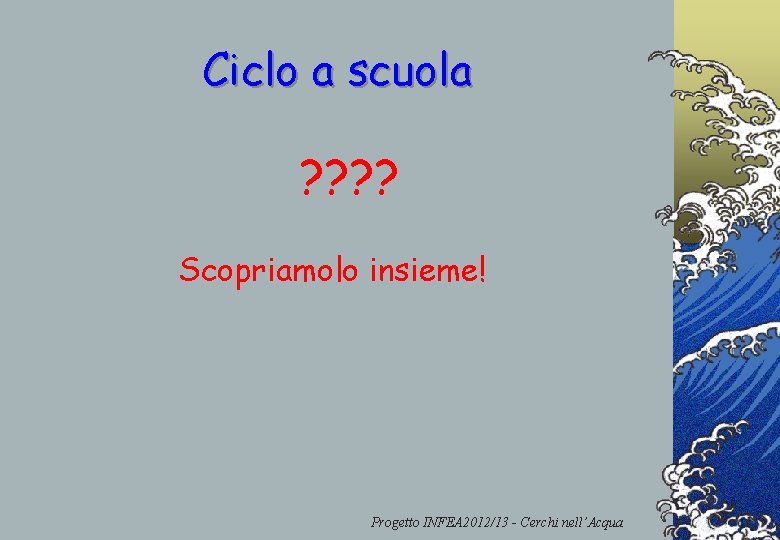 Ciclo a scuola

????

Scopriamolo insieme!

Progetto INFEA2012/13 - Cerchi nell'Acqua